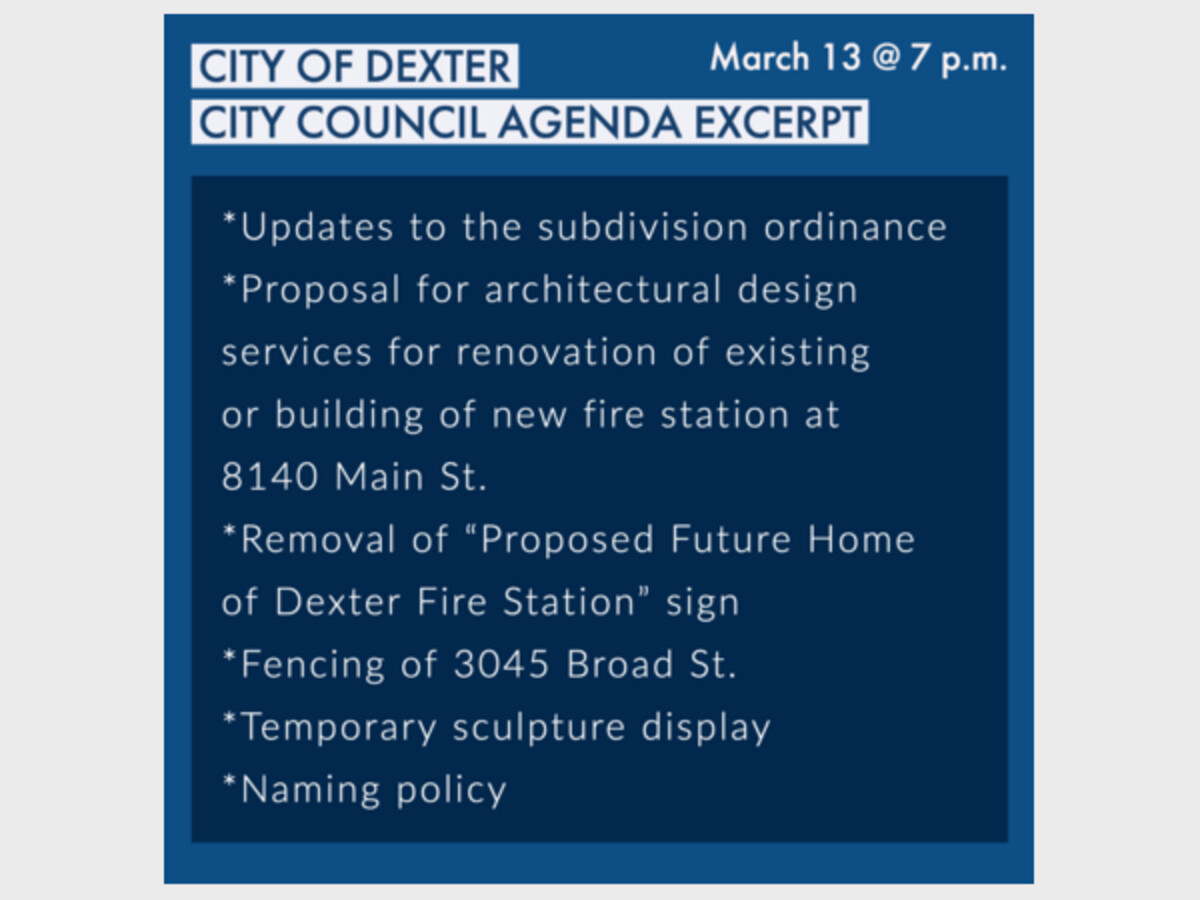 CITY OF DEXTER
CITY COUNCIL AGENDA EXCERPT

March 13 @ 7 p.m.

*Updates to the subdivision ordinance
*Proposal for architectural design services for renovation of existing or building of new fire station at 8140 Main St.
*Removal of “Proposed Future Home of Dexter Fire Station” sign
*Fencing of 3045 Broad St.
*Temporary sculpture display
*Naming policy